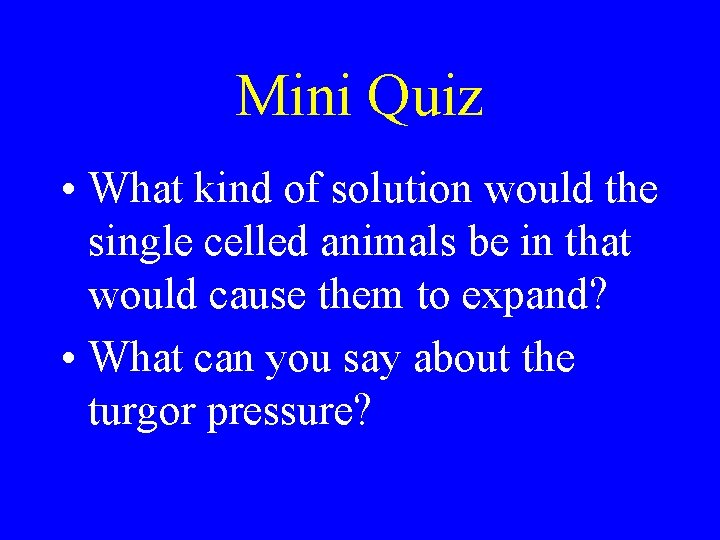 Mini Quiz

• What kind of solution would the single celled animals be in that would cause them to expand?

• What can you say about the turgor pressure?